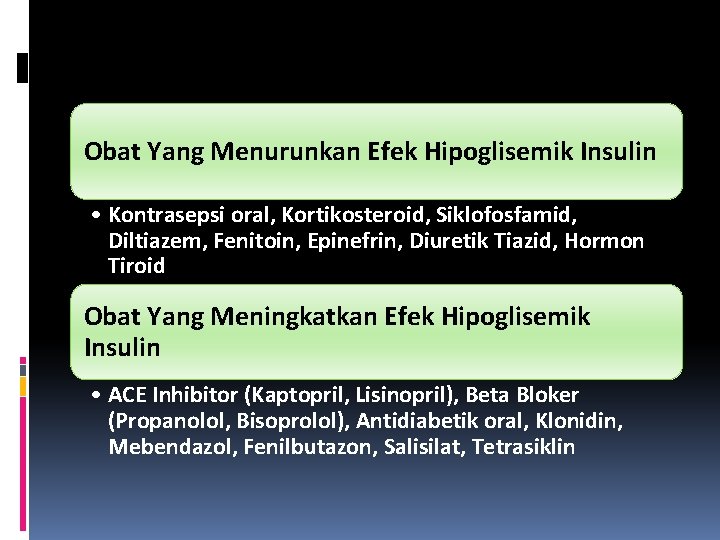 Obat Yang Menurunkan Efek Hipoglisemik Insulin

• Kontrasepsi oral, Kortikosteroid, Siklofosfamid, Diltiazem, Fenitoin, Epinefrin, Diuretik Tiazid, Hormon Tiroid

Obat Yang Meningkatkan Efek Hipoglisemik Insulin

• ACE Inhibitor (Kaptopril, Lisinopril), Beta Bloker (Propanolol, Bisoprolol), Antidiabetik oral, Klonidin, Mebendazol, Fenilbutazon, Salisilat, Tetrasiklin